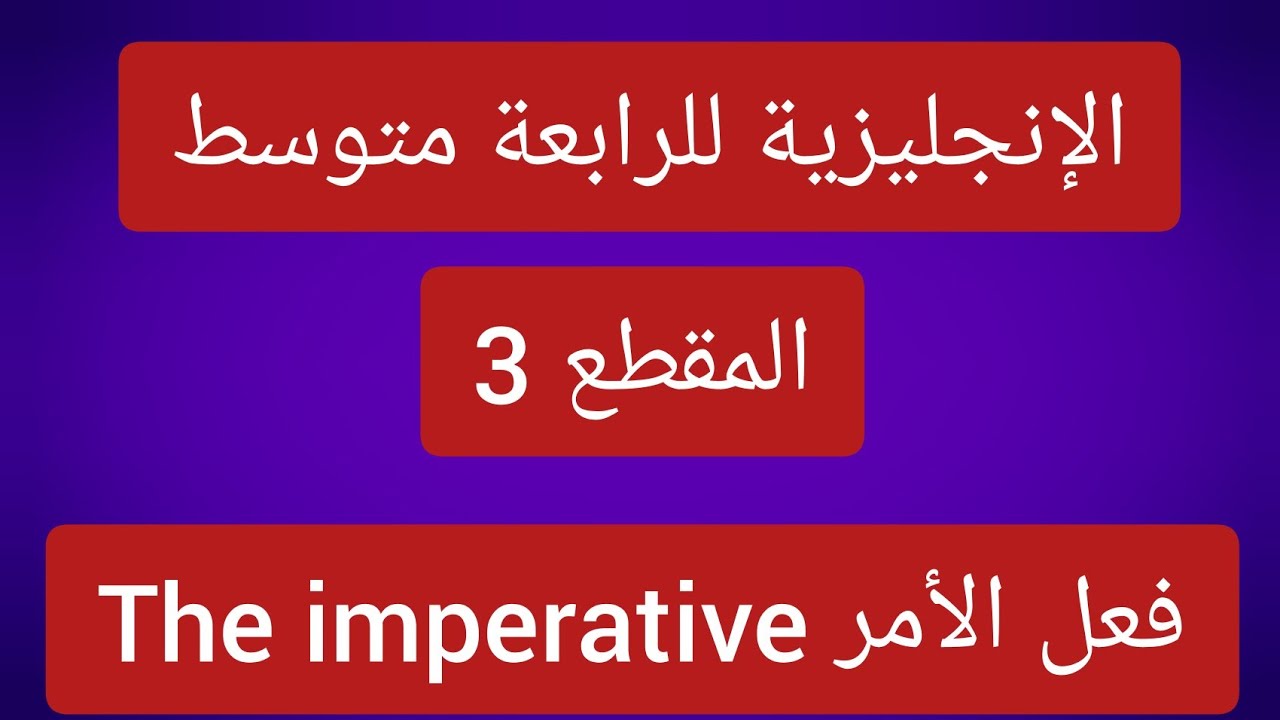 الإنجليزية للرابعة متوسط

المقطع 3

فعل الأمر The imperative